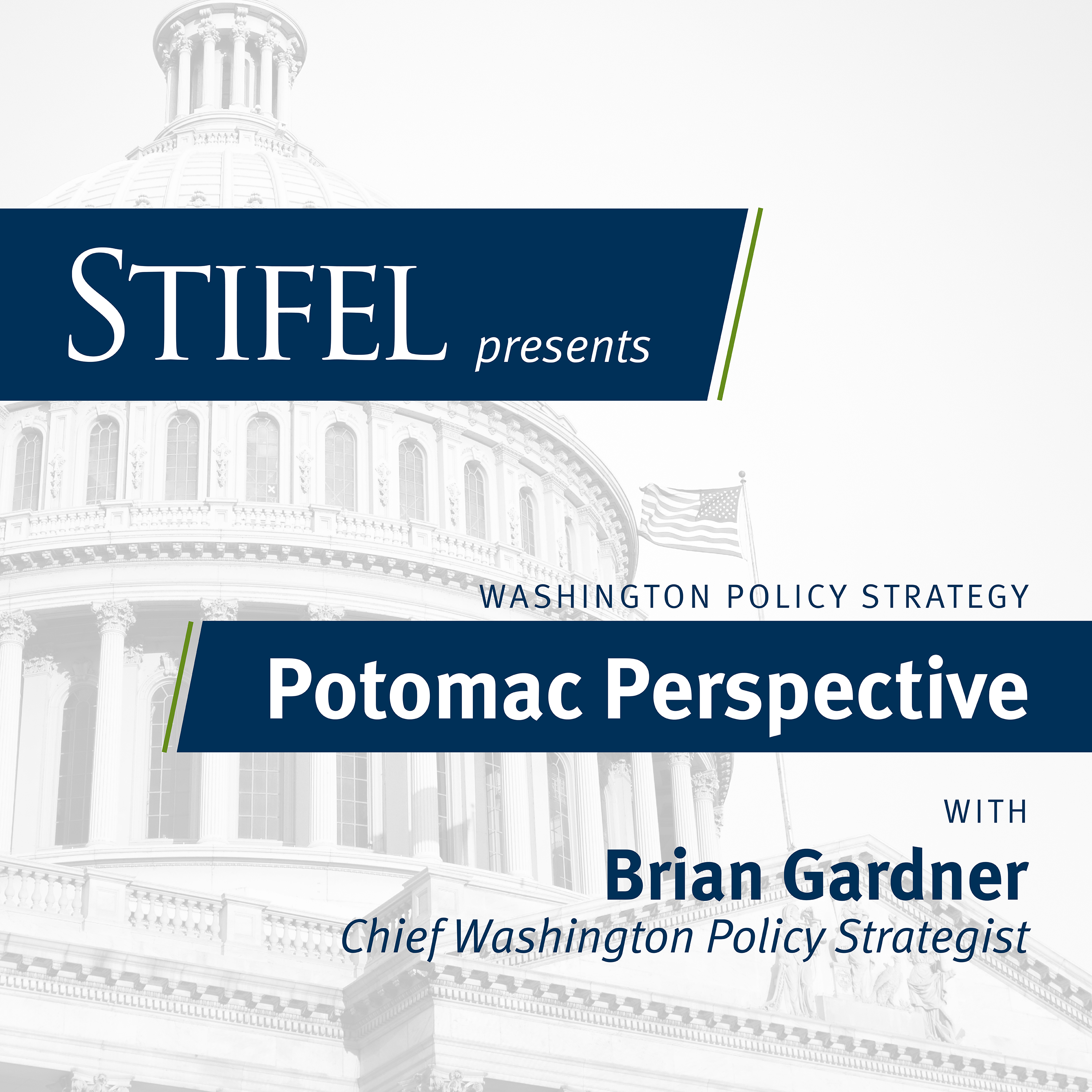 STIFEL presents

WASHINGTON POLICY STRATEGY

Potomac Perspective

WITH

Brian Gardner
Chief Washington Policy Strategist